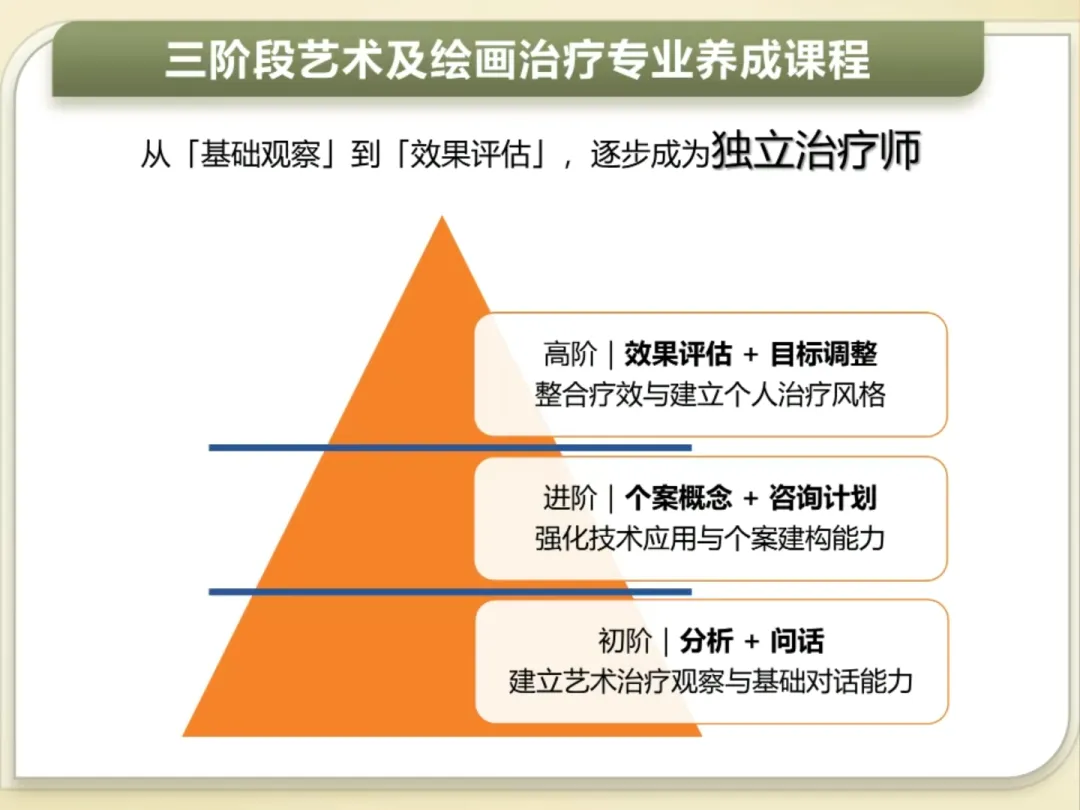 三阶段艺术及绘画治疗专业养成课程

从「基础观察」到「效果评估」，逐步成为独立治疗师

高阶｜效果评估 + 目标调整
整合疗效与建立个人治疗风格

进阶｜个案概念 + 咨询计划
强化技术应用与个案建构能力

初阶｜分析 + 问话
建立艺术治疗观察与基础对话能力